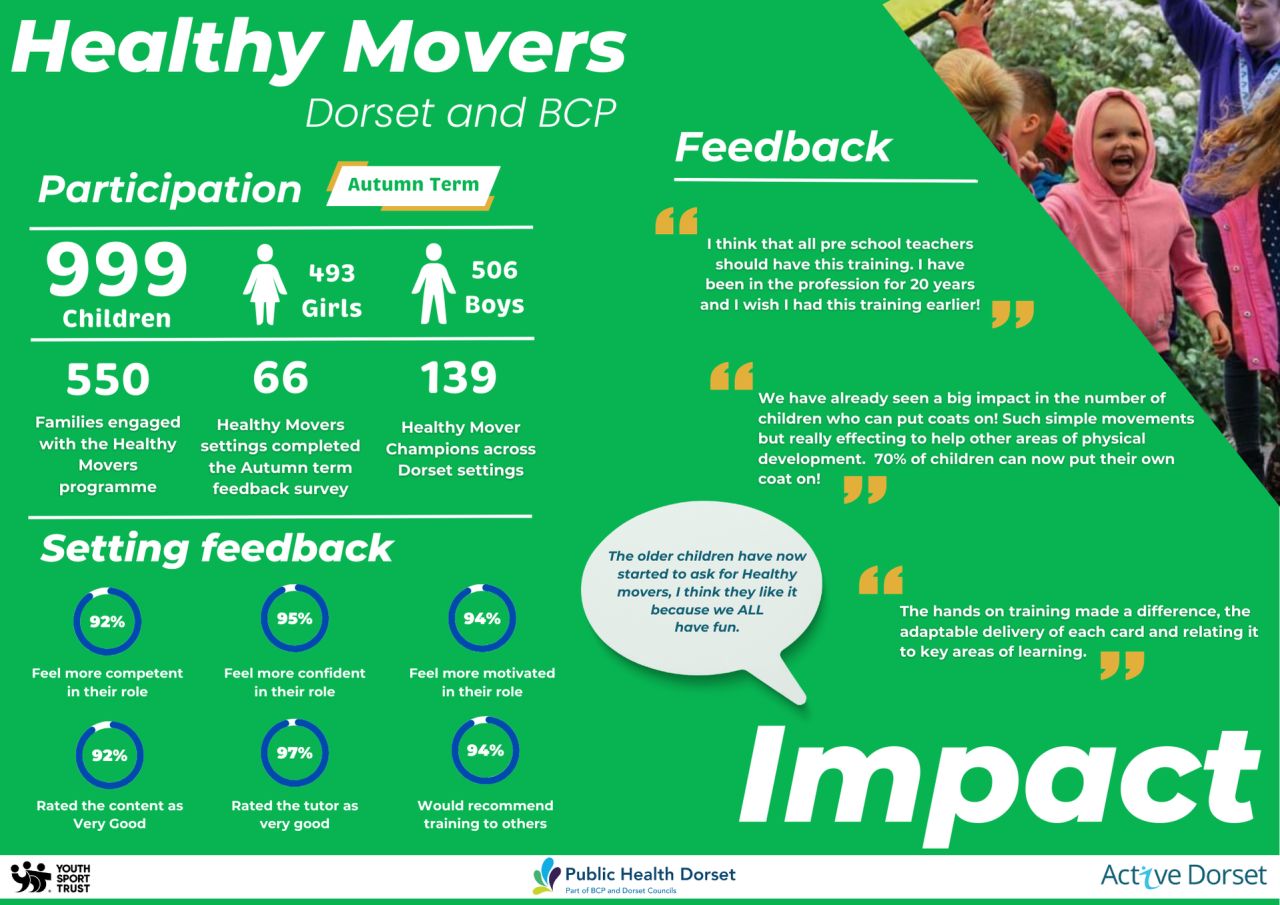 Healthy Movers

Dorset and BCP

Participation

Autumn Term

999
Children

493
Girls

506
Boys

550
Families engaged with the Healthy Movers programme

66
Healthy Movers settings completed the Autumn term feedback survey

139
Healthy Mover Champions across Dorset settings

Setting feedback

92%
Feel more competent in their role

95%
Feel more confident in their role

94%
Feel more motivated in their role

92%
Rated the content as Very Good

97%
Rated the tutor as very good

94%
Would recommend training to others

Feedback

I think that all pre school teachers should have this training. I have been in the profession for 20 years and I wish I had this training earlier!

We have already seen a big impact in the number of children who can put coats on! Such simple movements but really effecting to help other areas of physical development. 70% of children can now put their own coat on!

The older children have now started to ask for Healthy movers, I think they like it because we ALL have fun.

The hands on training made a difference, the adaptable delivery of each card and relating it to key areas of learning.

Impact

YOUTH SPORT TRUST

Public Health Dorset
Part of BCP and Dorset Councils

Active Dorset